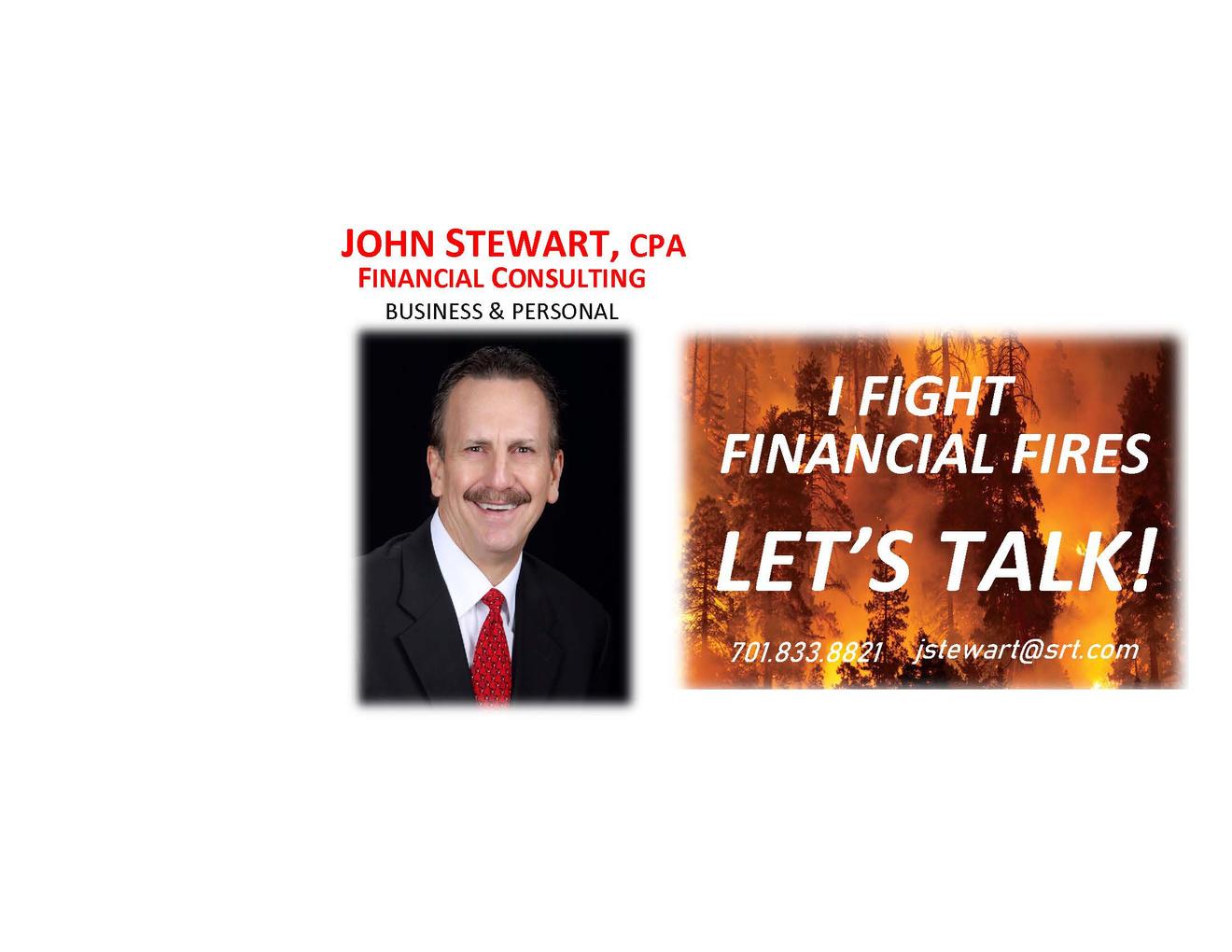 JOHN STEWART, CPA
FINANCIAL CONSULTING
BUSINESS & PERSONAL

I FIGHT
FINANCIAL FIRES

LET'S TALK!

701.833.8821 jstewart@srt.com